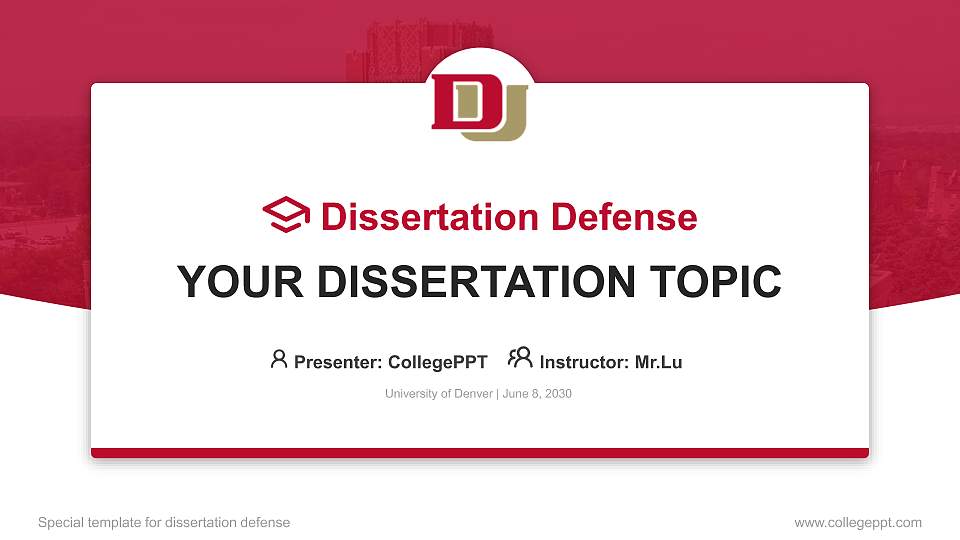 DU

Dissertation Defense

YOUR DISSERTATION TOPIC

Presenter: CollegePPT Instructor: Mr.Lu

University of Denver | June 8, 2030

Special template for dissertation defense

www.collegeppt.com